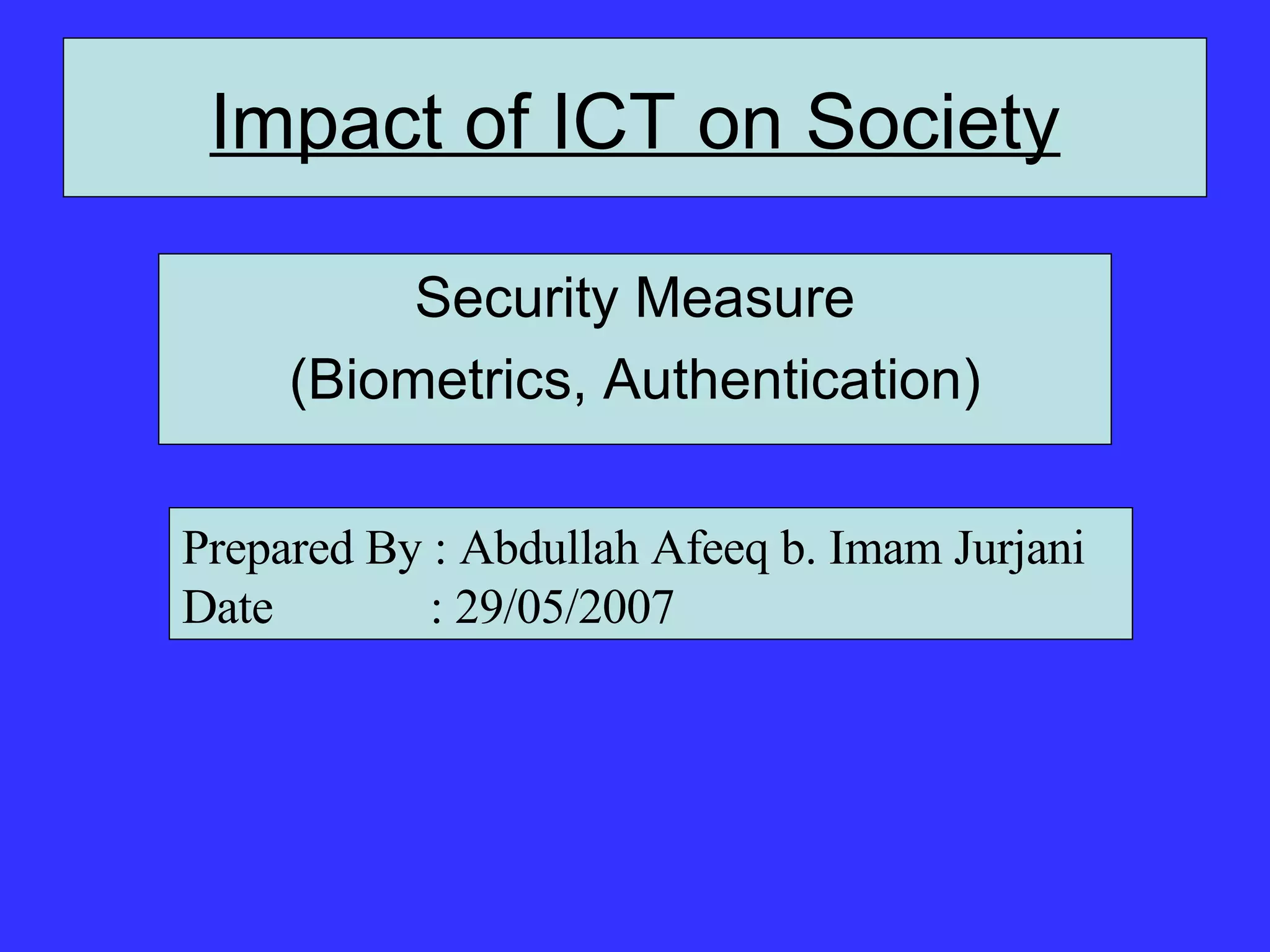 Impact of ICT on Society

Security Measure
(Biometrics, Authentication)

Prepared By : Abdullah Afeeq b. Imam Jurjani
Date : 29/05/2007